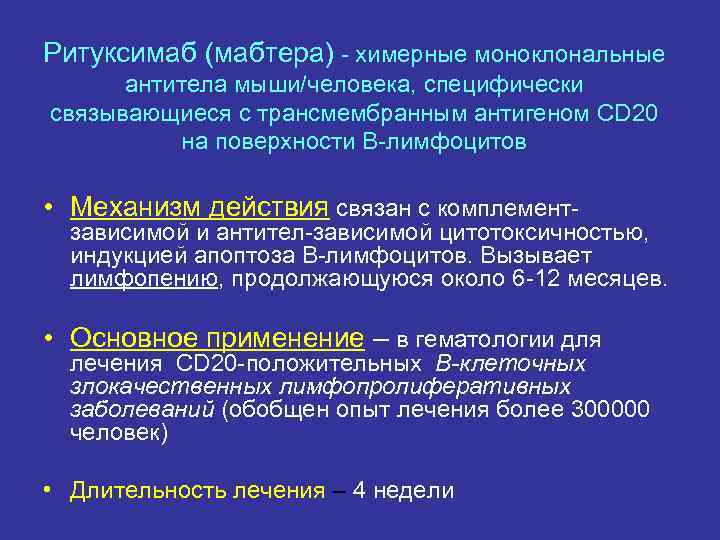 Ритуксимаб (мабтера) - химерные моноклональные антитела мыши/человека, специфически связывающиеся с трансмембранным антигеном CD20 на поверхности В-лимфоцитов

• Механизм действия связан с комплемент-зависимой и антител-зависимой цитотоксичностью, индукцией апоптоза В-лимфоцитов. Вызывает лимфопению, продолжающуюся около 6-12 месяцев.

• Основное применение – в гематологии для лечения CD20-положительных В-клеточных злокачественных лимфопролиферативных заболеваний (обобщен опыт лечения более 300000 человек)

• Длительность лечения – 4 недели